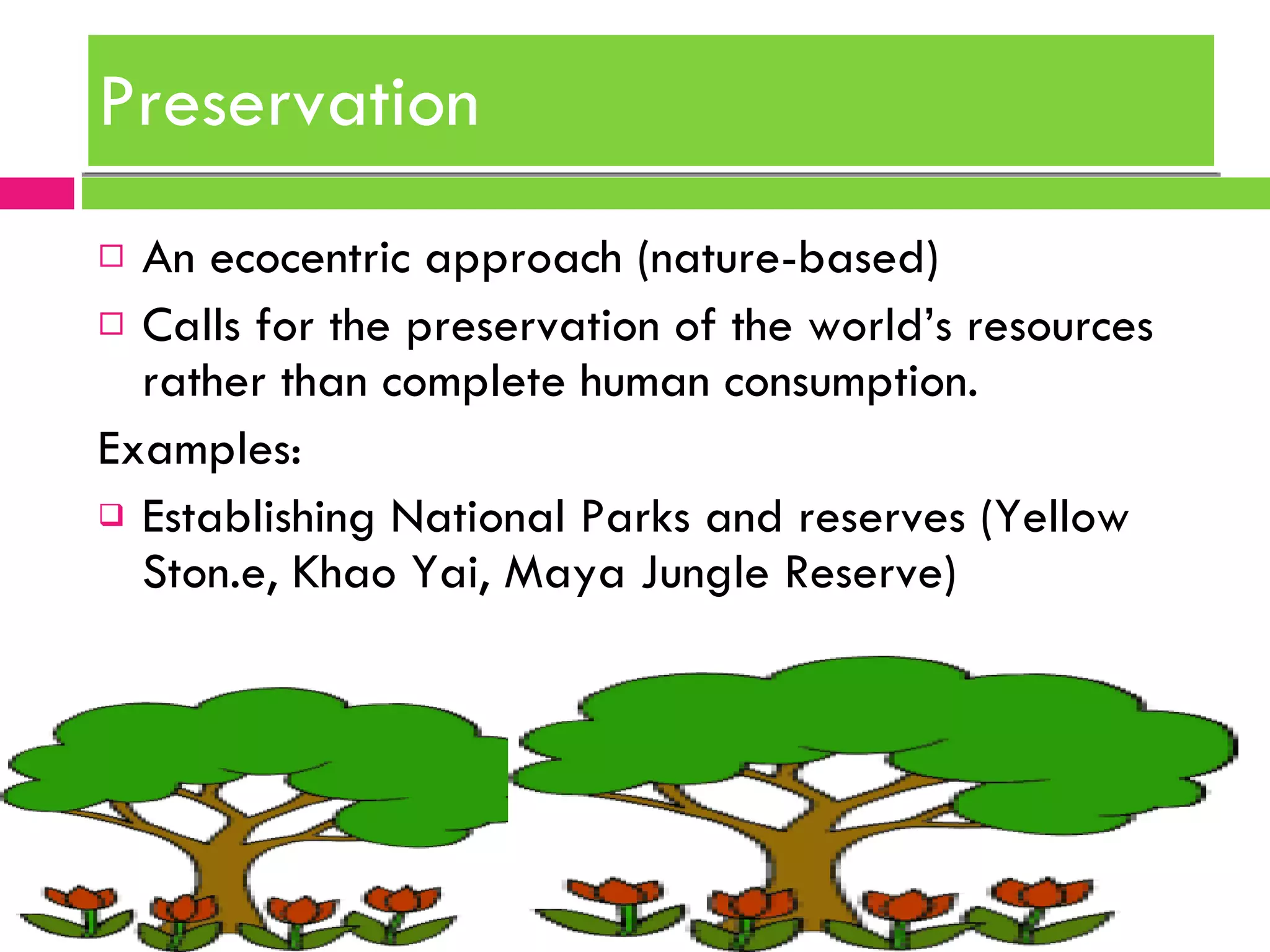 Preservation

□ An ecocentric approach (nature-based)

□ Calls for the preservation of the world's resources rather than complete human consumption.

Examples:

❑ Establishing National Parks and reserves (Yellow Ston.e, Khao Yai, Maya Jungle Reserve)